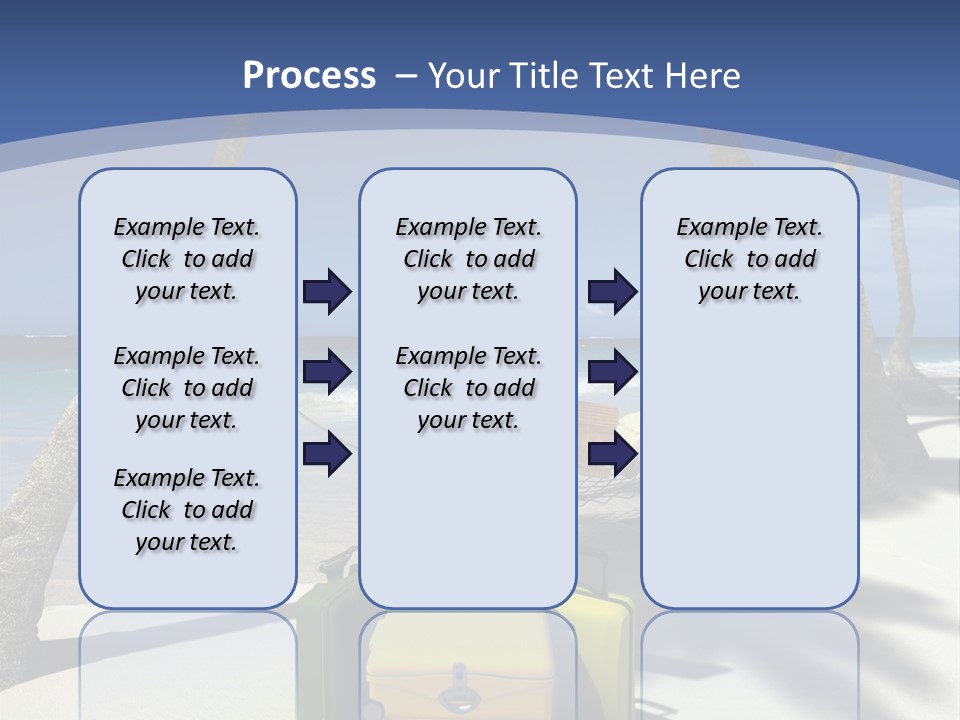 Process – Your Title Text Here

Example Text. Click to add your text.

Example Text. Click to add your text.

Example Text. Click to add your text.

Example Text. Click to add your text.

Example Text. Click to add your text.

Example Text. Click to add your text.